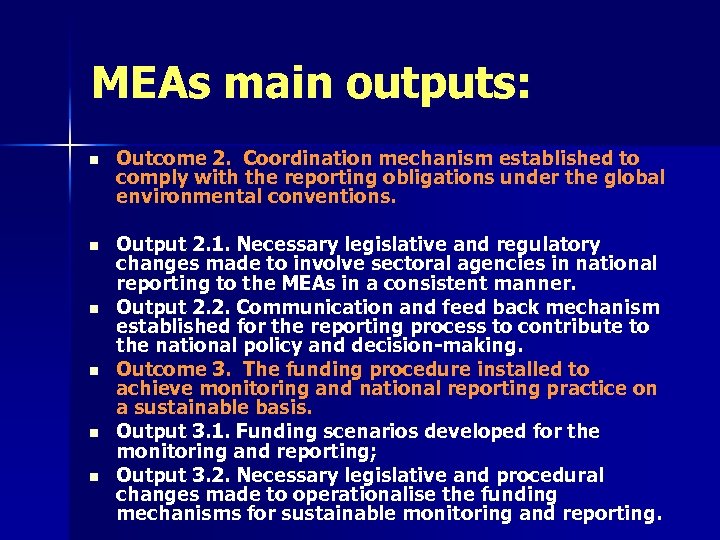 MEAs main outputs:

- Outcome 2. Coordination mechanism established to comply with the reporting obligations under the global environmental conventions.

- Output 2.1. Necessary legislative and regulatory changes made to involve sectoral agencies in national reporting to the MEAs in a consistent manner.
- Output 2.2. Communication and feed back mechanism established for the reporting process to contribute to the national policy and decision-making.
- Outcome 3. The funding procedure installed to achieve monitoring and national reporting practice on a sustainable basis.
- Output 3.1. Funding scenarios developed for the monitoring and reporting;
- Output 3.2. Necessary legislative and procedural changes made to operationalise the funding mechanisms for sustainable monitoring and reporting.